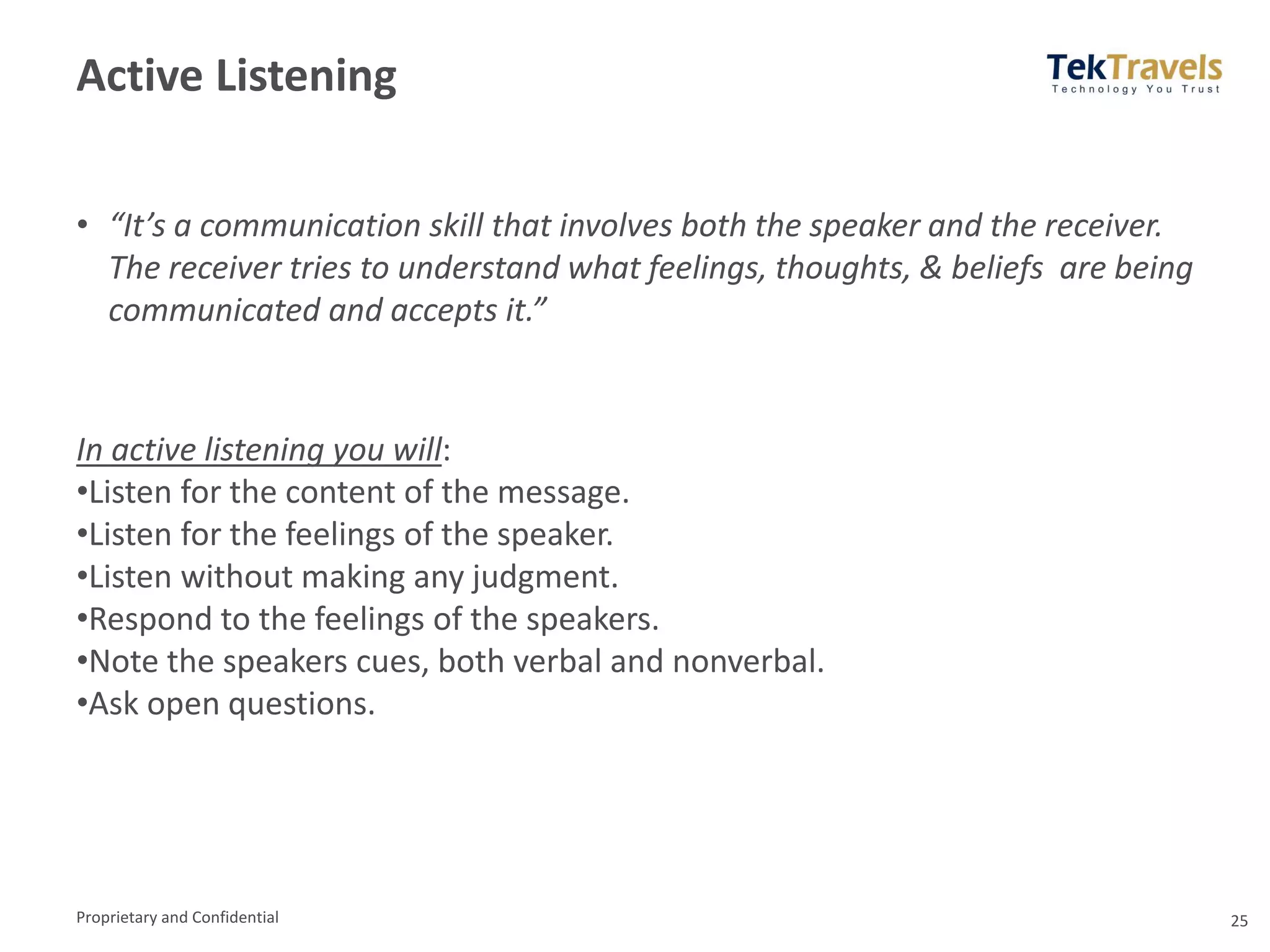 Active Listening

TekTravels
Technology You Trust

• “It’s a communication skill that involves both the speaker and the receiver. The receiver tries to understand what feelings, thoughts, & beliefs are being communicated and accepts it.”

In active listening you will:
•Listen for the content of the message.
•Listen for the feelings of the speaker.
•Listen without making any judgment.
•Respond to the feelings of the speakers.
•Note the speakers cues, both verbal and nonverbal.
•Ask open questions.

Proprietary and Confidential

25